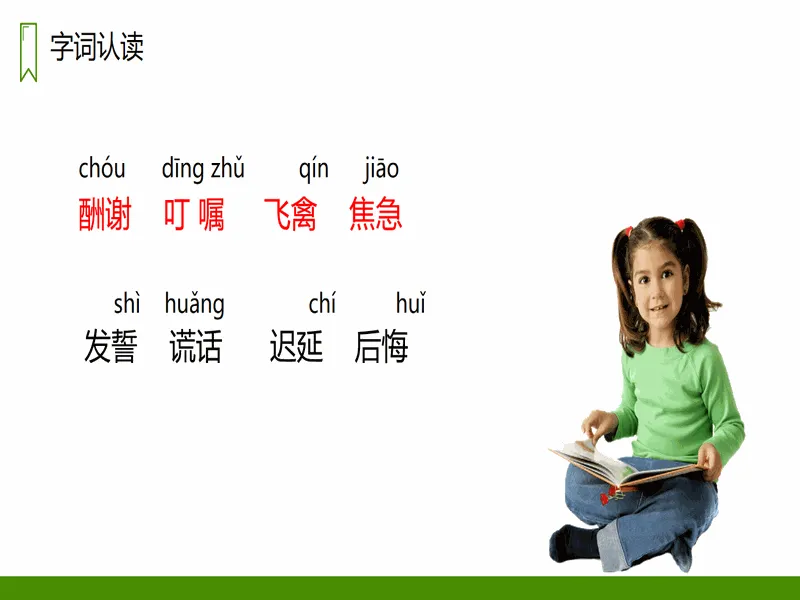 字词认读

chóu dīng zhǔ qín jiāo
酬谢 叮嘱 飞禽 焦急

shì huǎng chí huǐ
发誓 谎话 迟延 后悔